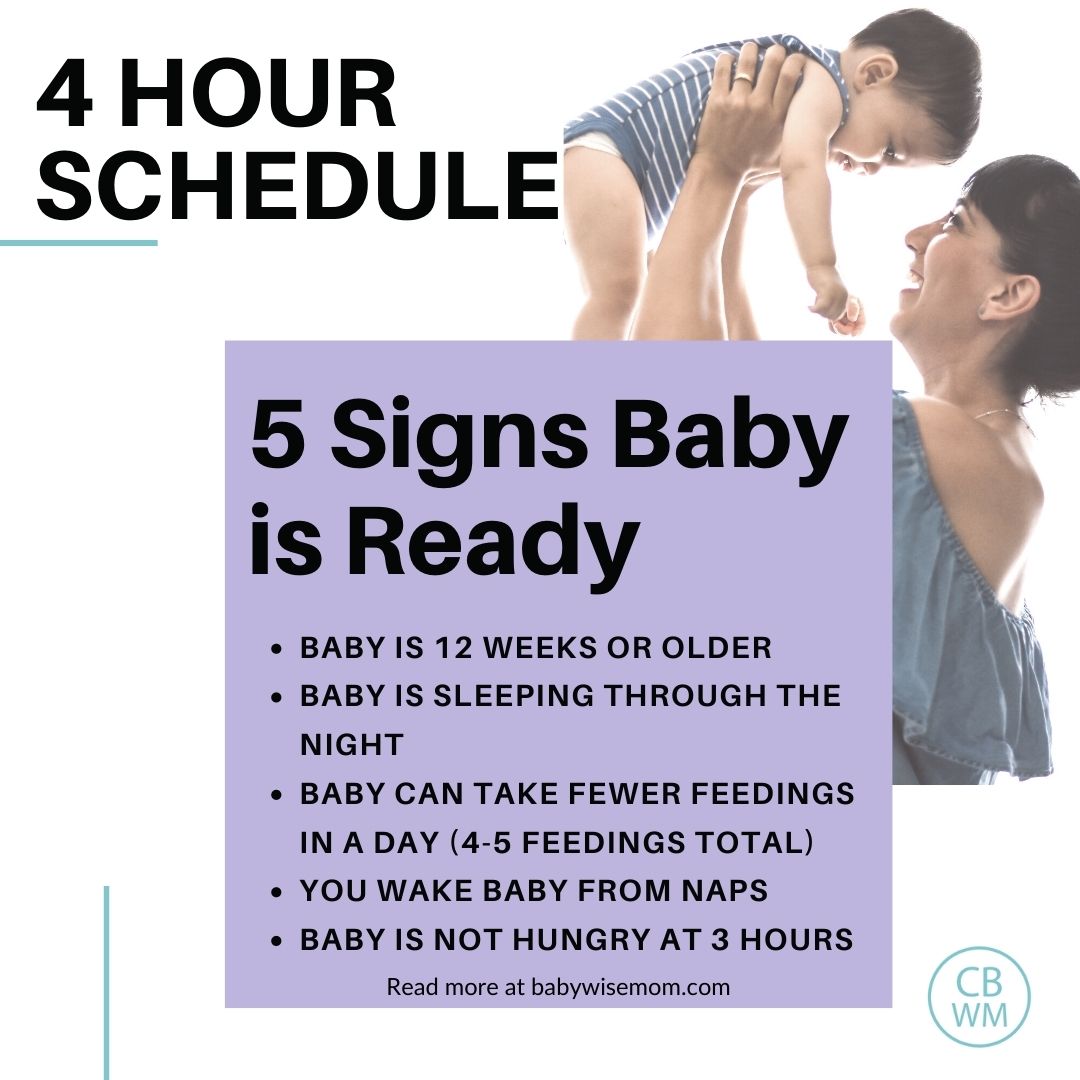 4 HOUR SCHEDULE

5 Signs Baby is Ready

- BABY IS 12 WEEKS OR OLDER
- BABY IS SLEEPING THROUGH THE NIGHT
- BABY CAN TAKE FEWER FEEDINGS IN A DAY (4-5 FEEDINGS TOTAL)
- YOU WAKE BABY FROM NAPS
- BABY IS NOT HUNGRY AT 3 HOURS

Read more at babywisemom.com

CB WM